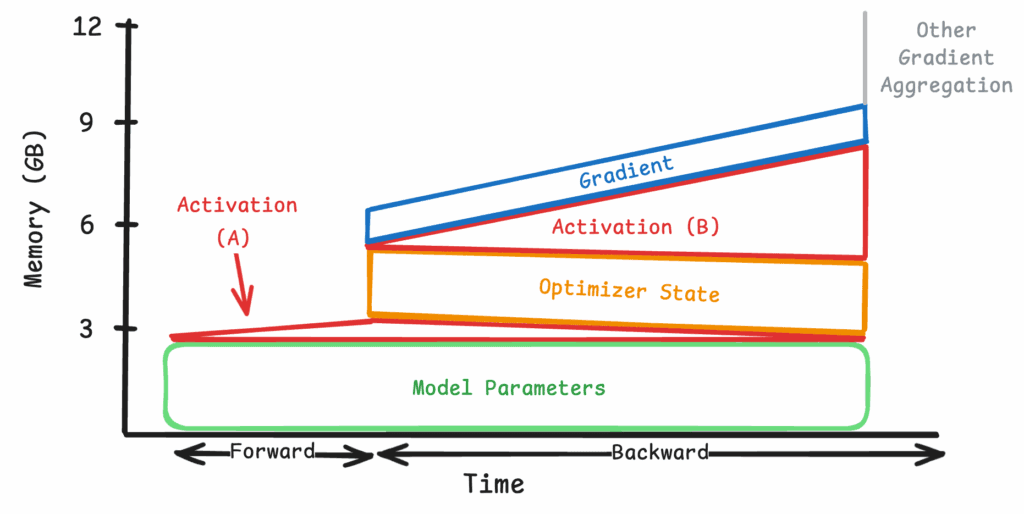 12
9
6
3
Memory (GB)
Other Gradient Aggregation
Gradient
Activation (A)
Activation (B)
Optimizer State
Model Parameters
Forward
Backward
Time